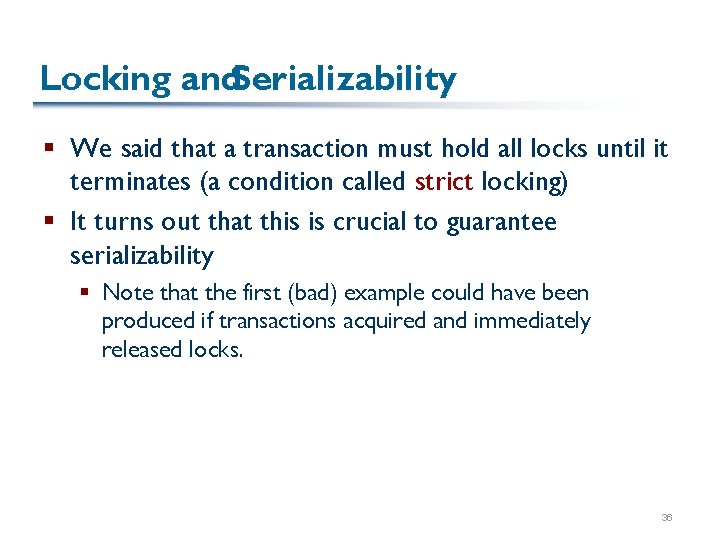 Locking andSerializability

▪ We said that a transaction must hold all locks until it terminates (a condition called strict locking)

▪ It turns out that this is crucial to guarantee serializability

▪ Note that the first (bad) example could have been produced if transactions acquired and immediately released locks.

36